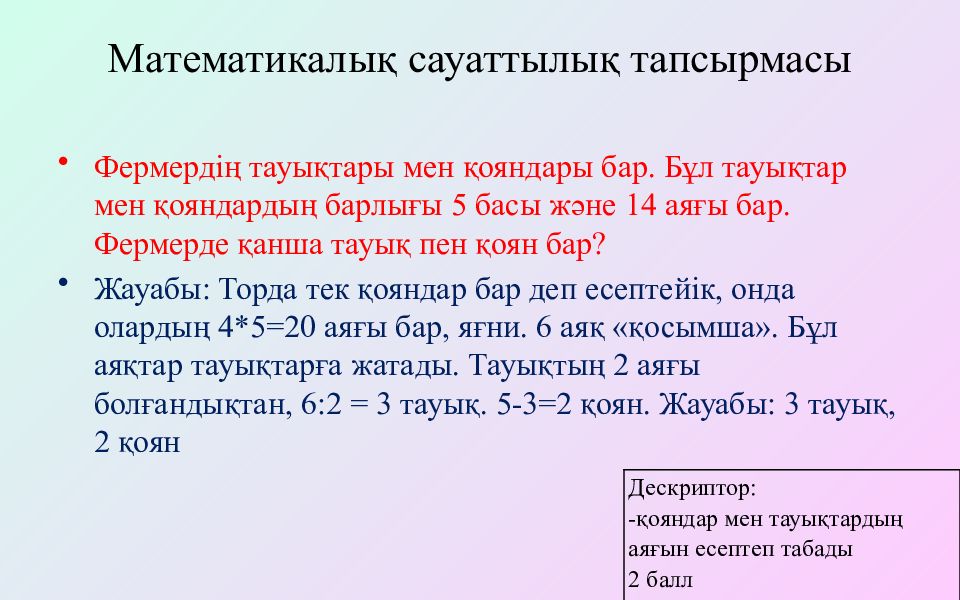 Математикалық сауаттылық тапсырмасы

• Фермердің тауықтары мен қояндары бар. Бұл тауықтар мен қояндардың барлығы 5 басы және 14 аяғы бар. Фермерде қанша тауық пен қоян бар?

• Жауабы: Торда тек қояндар бар деп есептейік, онда олардың 4*5=20 аяғы бар, яғни. 6 аяқ «қосымша». Бұл аяқтар тауықтарға жатады. Тауықтың 2 аяғы болғандықтан, 6:2 = 3 тауық. 5-3=2 қоян. Жауабы: 3 тауық, 2 қоян

Дескриптор:
-қояндар мен тауықтардың аяғын есептеп табады
2 балл